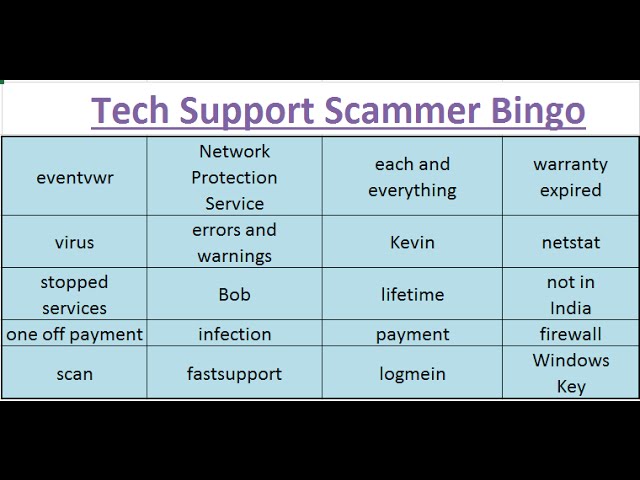 Tech Support Scammer Bingo

| eventvwr | Network Protection Service | each and everything | warranty expired |
|---|---|---|---|
| virus | errors and warnings | Kevin | netstat |
| stopped services | Bob | lifetime | not in India |
| one off payment | infection | payment | firewall |
| scan | fastsupport | logmein | Windows Key |